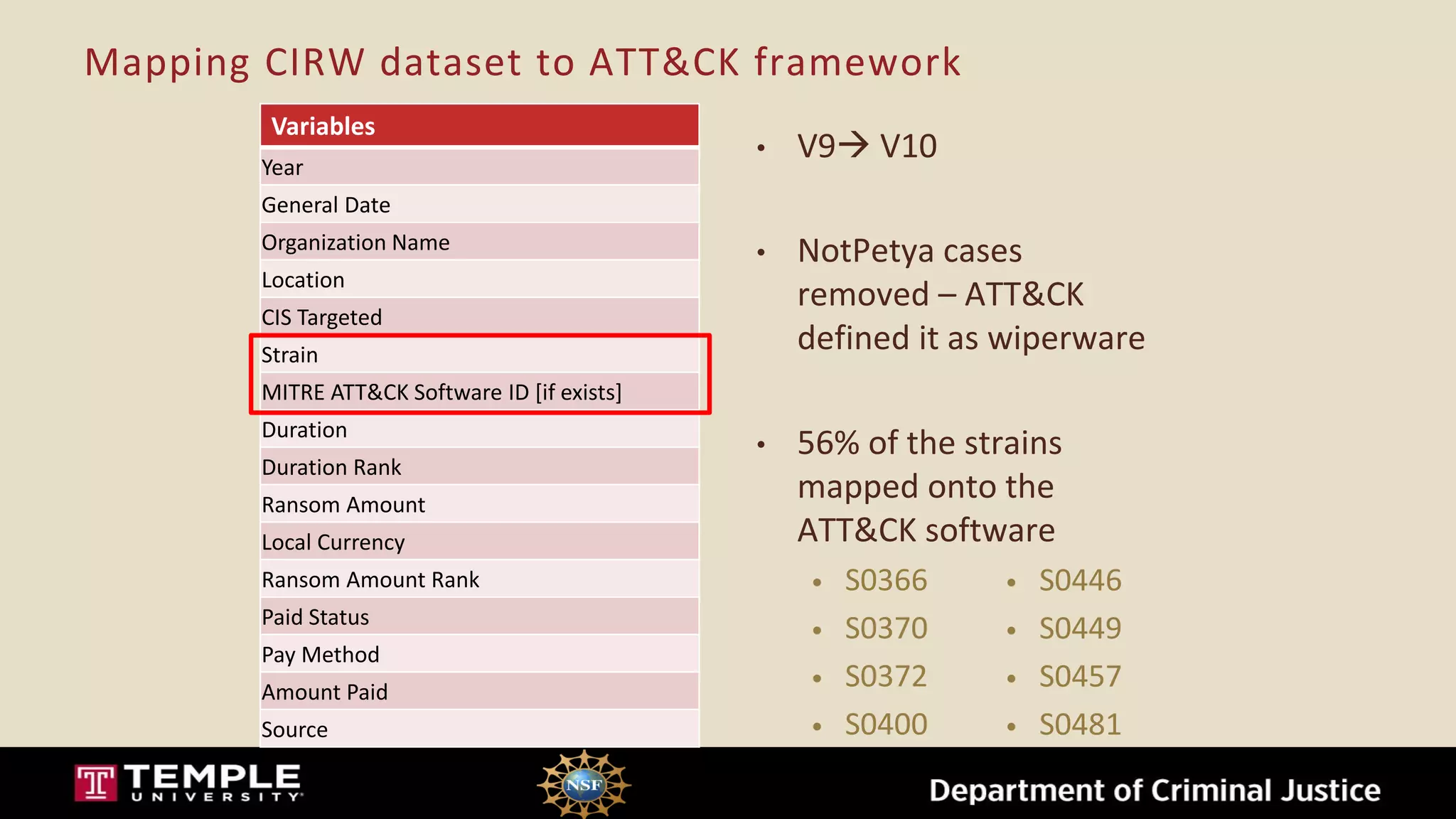 Mapping CIRW dataset to ATT&CK framework

| Variables |
|---|
| Year |
| General Date |
| Organization Name |
| Location |
| CIS Targeted |
| Strain |
| MITRE ATT&CK Software ID [if exists] |
| Duration |
| Duration Rank |
| Ransom Amount |
| Local Currency |
| Ransom Amount Rank |
| Paid Status |
| Pay Method |
| Amount Paid |
| Source |

• V9→ V10

• NotPetya cases removed – ATT&CK defined it as wiperware

• 56% of the strains mapped onto the ATT&CK software
  • S0366
  • S0370
  • S0372
  • S0400
  • S0446
  • S0449
  • S0457
  • S0481

TEMPLE UNIVERSITY

NSF

Department of Criminal Justice